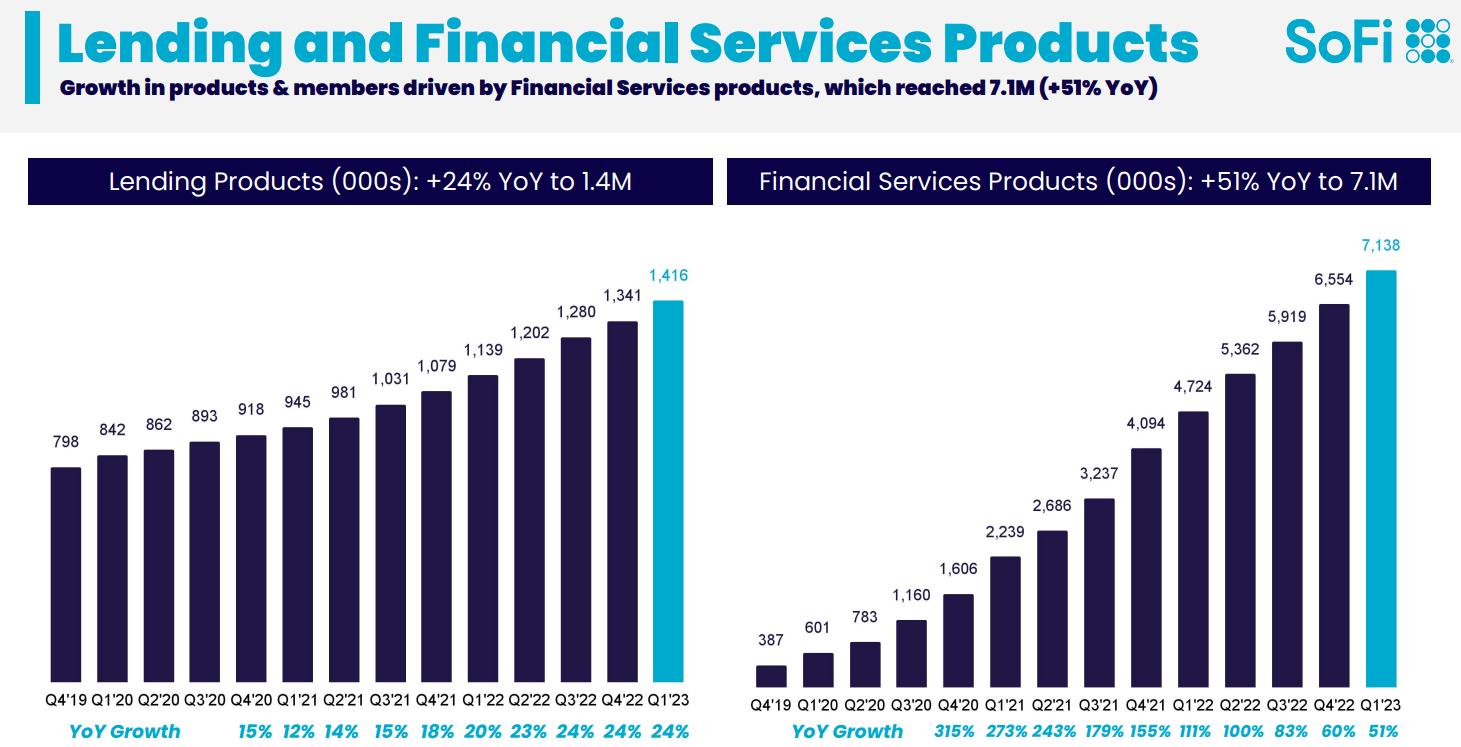 Lending and Financial Services Products

SoFi

Growth in products & members driven by Financial Services products, which reached 7.1M (+51% YoY)

Lending Products (000s): +24% YoY to 1.4M

798 842 862 893 918 945 981 1,031 1,079 1,139 1,202 1,280 1,341 1,416

Q4'19 Q1'20 Q2'20 Q3'20 Q4'20 Q1'21 Q2'21 Q3'21 Q4'21 Q1'22 Q2'22 Q3'22 Q4'22 Q1'23

YoY Growth 15% 12% 14% 15% 18% 20% 23% 24% 24% 24%

Financial Services Products (000s): +51% YoY to 7.1M

387 601 783 1,160 1,606 2,239 2,686 3,237 4,094 4,724 5,362 5,919 6,554 7,138

Q4'19 Q1'20 Q2'20 Q3'20 Q4'20 Q1'21 Q2'21 Q3'21 Q4'21 Q1'22 Q2'22 Q3'22 Q4'22 Q1'23

YoY Growth 315% 273% 243% 179% 155% 111% 100% 83% 60% 51%